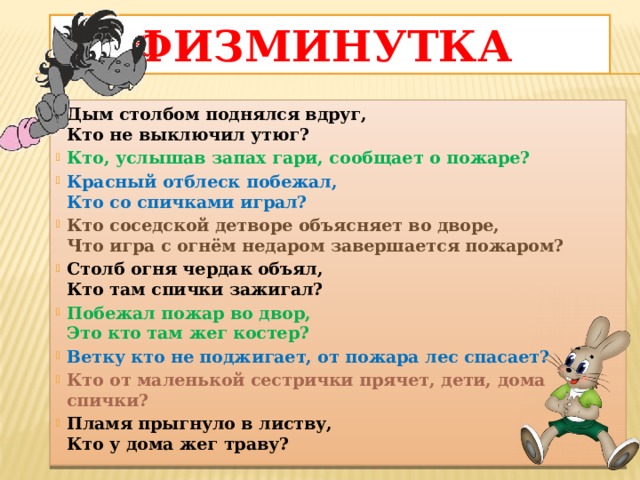 ФИЗМИНУТКА

Дым столбом поднялся вдруг,
Кто не выключил утюг?

Кто, услышав запах гари, сообщает о пожаре?

Красный отблеск побежал,
Кто со спичками играл?

Кто соседской детворе объясняет во дворе,
Что игра с огнём недаром завершается пожаром?

Столб огня чердак объял,
Кто там спички зажигал?

Побежал пожар во двор,
Это кто там жег костер?

Ветку кто не поджигает, от пожара лес спасает?

Кто от маленькой сестрички прячет, дети, дома спички?

Пламя прыгнуло в листву,
Кто у дома жег траву?